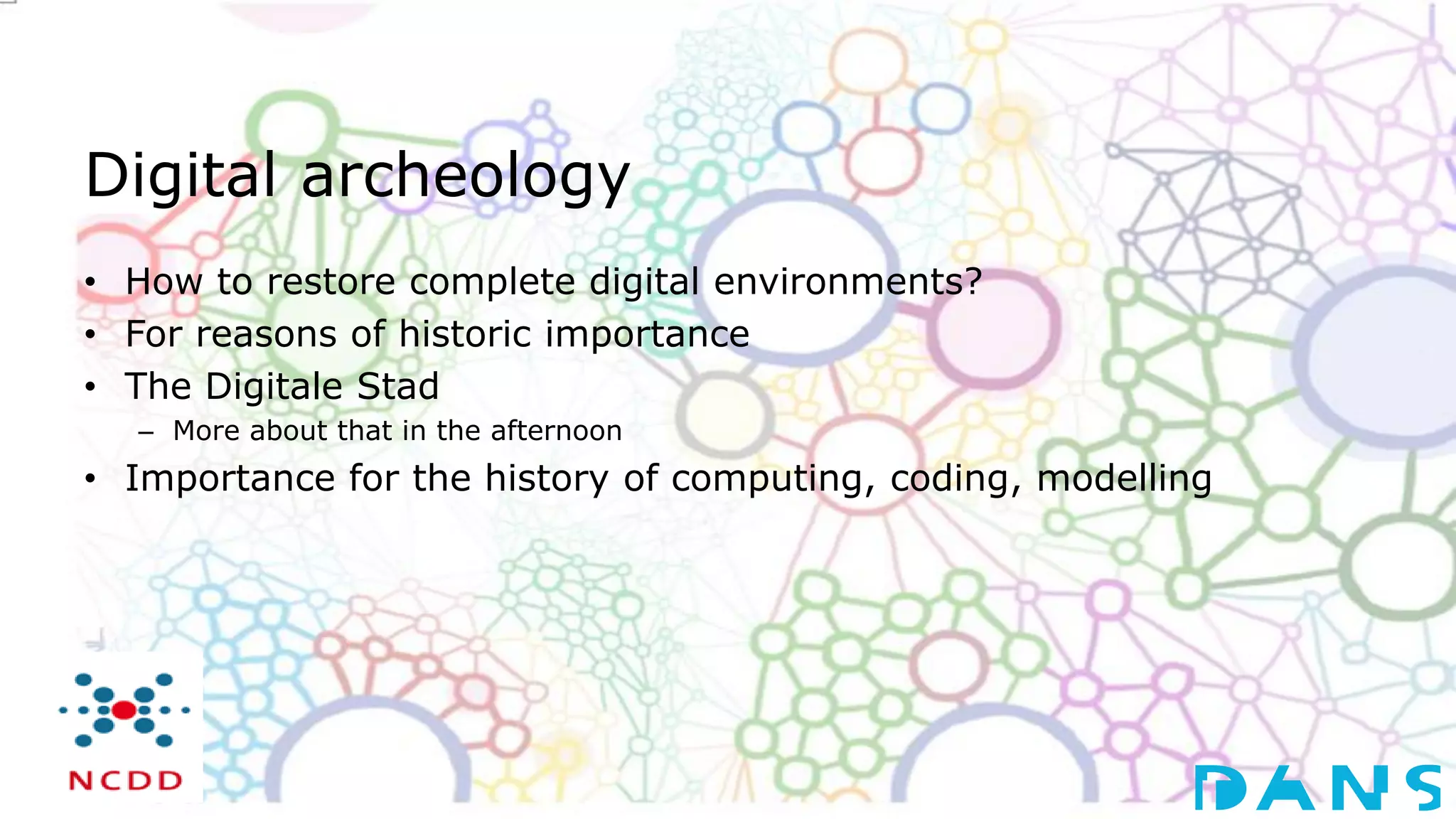 Digital archeology

• How to restore complete digital environments?
• For reasons of historic importance
• The Digitale Stad
  – More about that in the afternoon
• Importance for the history of computing, coding, modelling

NCDD

DANS